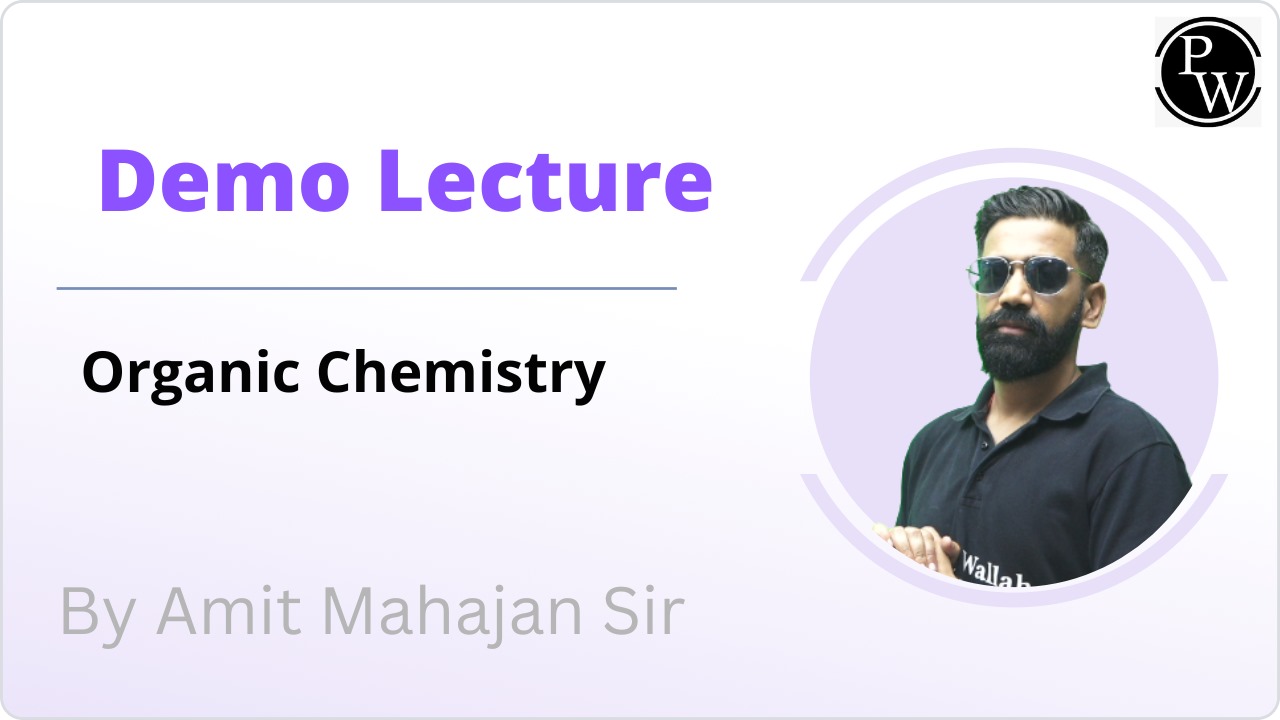 PW

Demo Lecture

Organic Chemistry

By Amit Mahajan Sir

Wallah